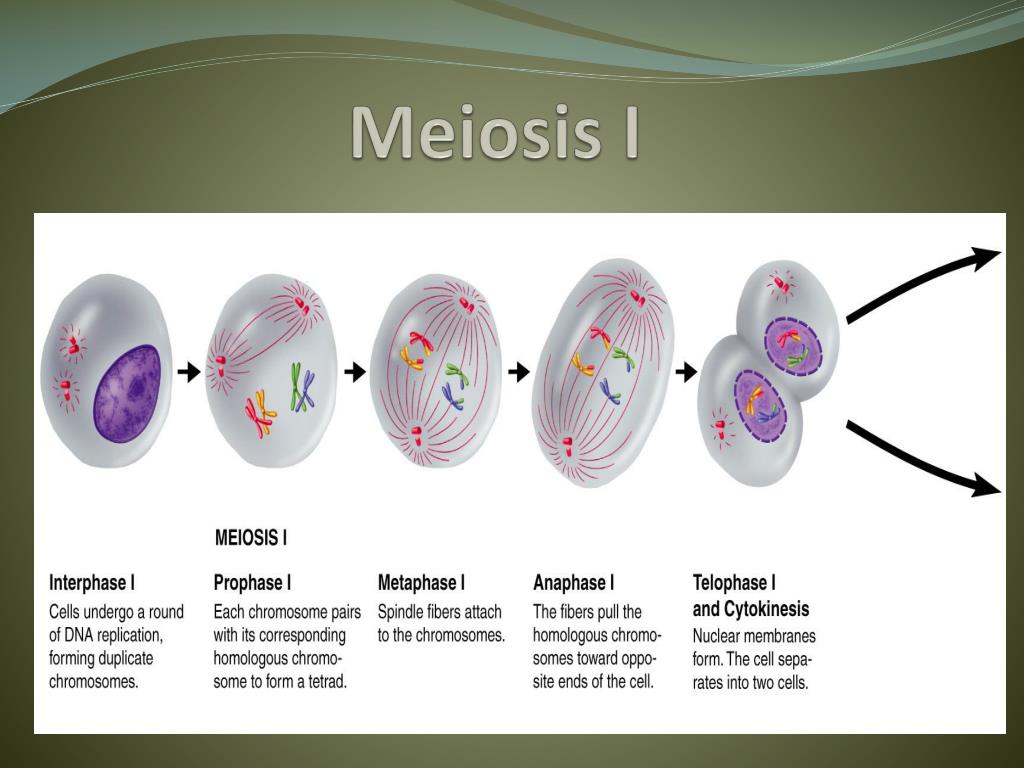 Meiosis I

MEIOSIS I

Interphase I
Cells undergo a round of DNA replication, forming duplicate chromosomes.

Prophase I
Each chromosome pairs with its corresponding homologous chromosome to form a tetrad.

Metaphase I
Spindle fibers attach to the chromosomes.

Anaphase I
The fibers pull the homologous chromosomes toward opposite ends of the cell.

Telophase I and Cytokinesis
Nuclear membranes form. The cell separates into two cells.